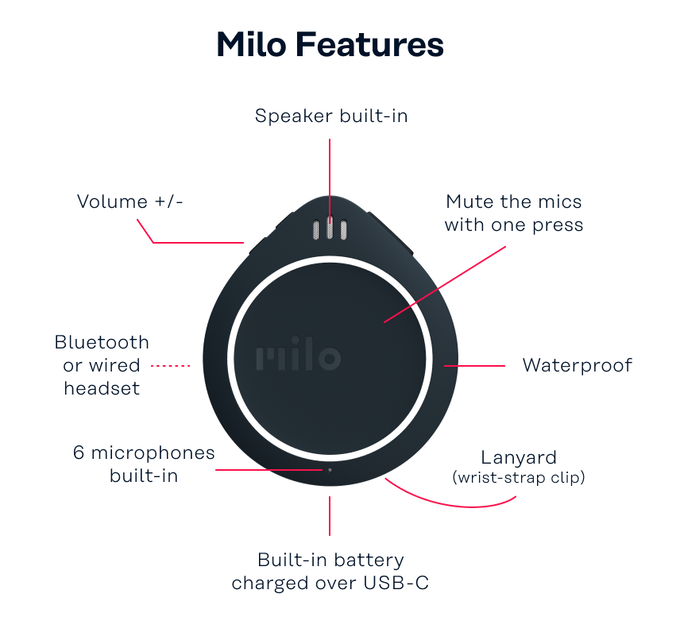 Milo Features

Speaker built-in

Volume +/-

Mute the mics with one press

Bluetooth or wired headset

milo

Waterproof

6 microphones built-in

Lanyard (wrist-strap clip)

Built-in battery charged over USB-C